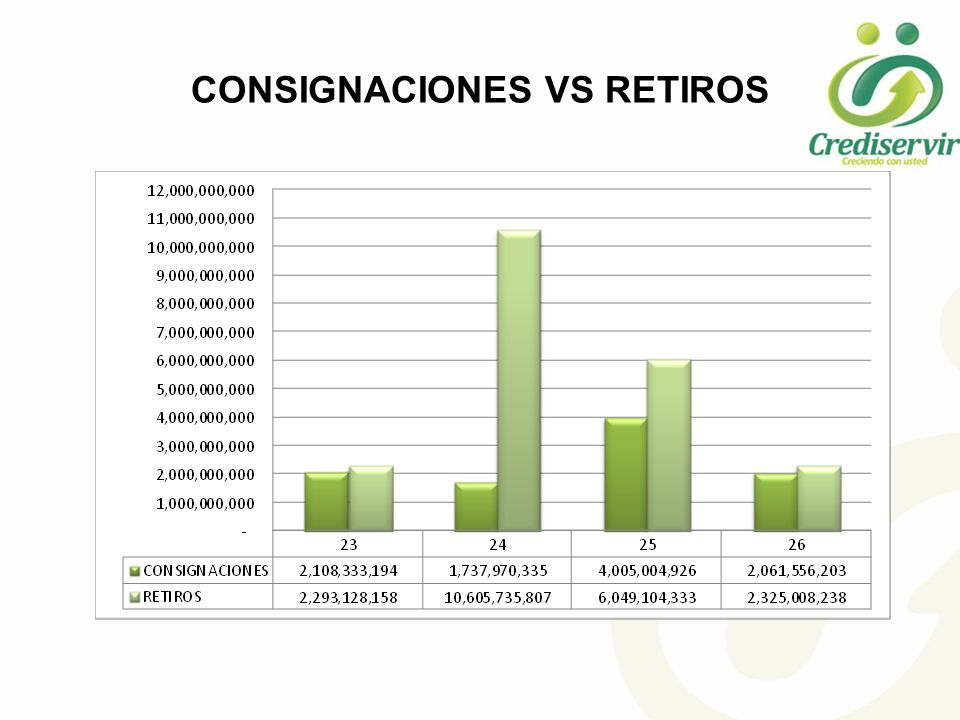 CONSIGNACIONES VS RETIROS

Crediservir
Creciendo con usted

12,000,000,000
11,000,000,000
10,000,000,000
9,000,000,000
8,000,000,000
7,000,000,000
6,000,000,000
5,000,000,000
4,000,000,000
3,000,000,000
2,000,000,000
1,000,000,000
-

| | 23 | 24 | 25 | 26 |
|---|---|---|---|---|
| CONSIGNACIONES | 2,108,333,194 | 1,737,970,335 | 4,005,004,926 | 2,061,556,203 |
| RETIROS | 2,293,128,158 | 10,605,735,807 | 6,049,104,333 | 2,325,008,238 |